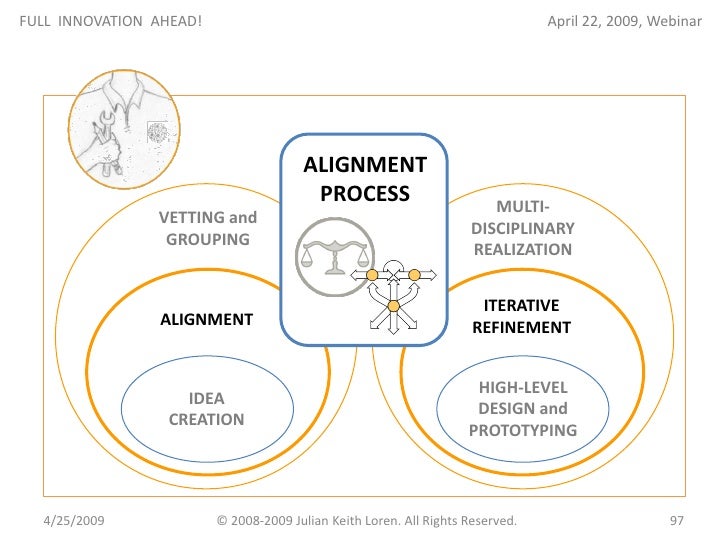 FULL INNOVATION AHEAD!

April 22, 2009, Webinar

ALIGNMENT PROCESS

VETTING and GROUPING

ALIGNMENT

IDEA CREATION

MULTI-DISCIPLINARY REALIZATION

ITERATIVE REFINEMENT

HIGH-LEVEL DESIGN and PROTOTYPING

4/25/2009

© 2008-2009 Julian Keith Loren. All Rights Reserved.

97